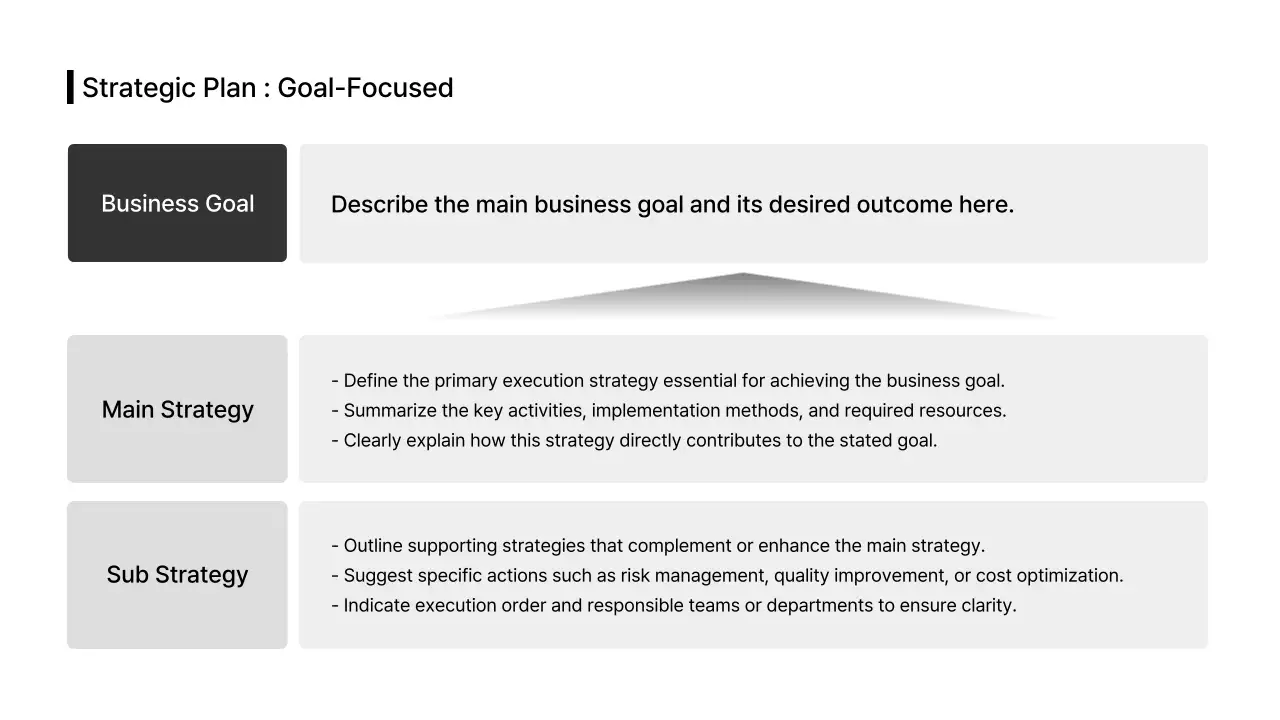 Strategic Plan : Goal-Focused

Business Goal

Describe the main business goal and its desired outcome here.

Main Strategy

- Define the primary execution strategy essential for achieving the business goal.
- Summarize the key activities, implementation methods, and required resources.
- Clearly explain how this strategy directly contributes to the stated goal.

Sub Strategy

- Outline supporting strategies that complement or enhance the main strategy.
- Suggest specific actions such as risk management, quality improvement, or cost optimization.
- Indicate execution order and responsible teams or departments to ensure clarity.